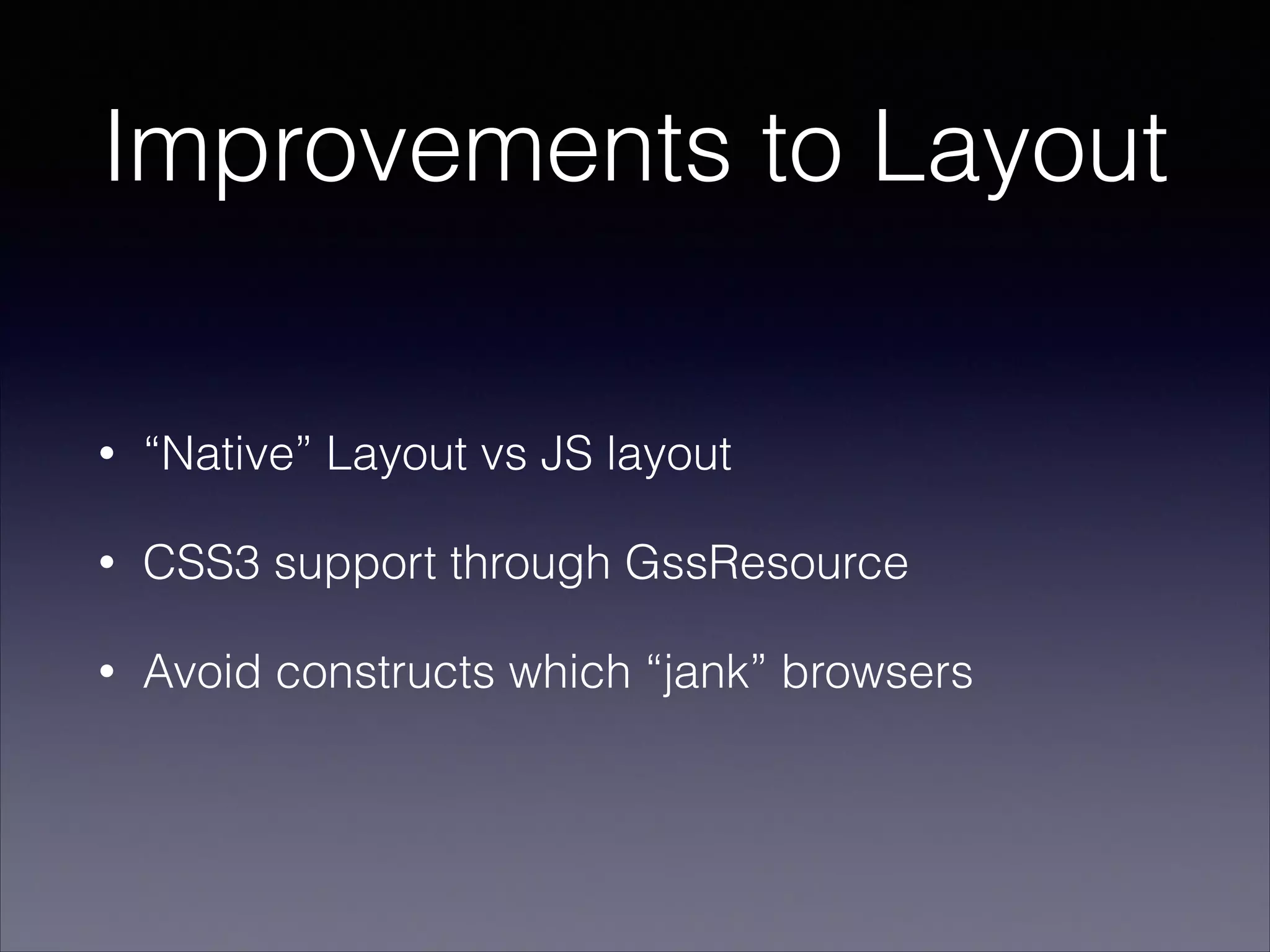 Improvements to Layout

• “Native” Layout vs JS layout

• CSS3 support through GssResource

• Avoid constructs which “jank” browsers